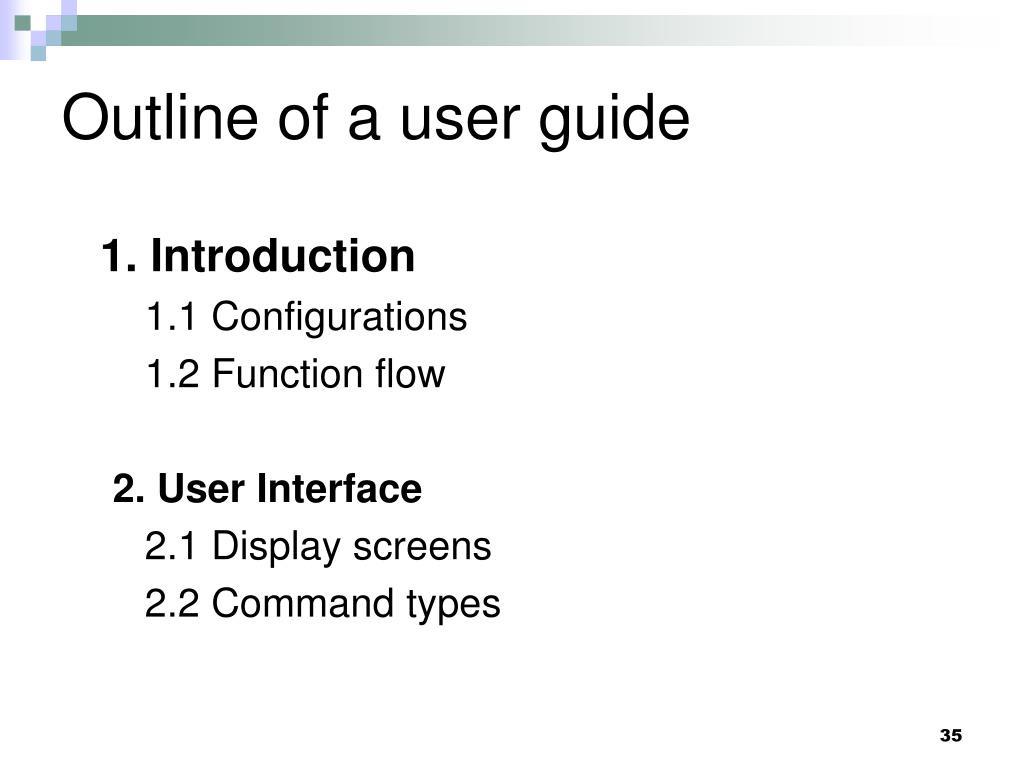 Outline of a user guide

1. Introduction

1.1 Configurations

1.2 Function flow

2. User Interface

2.1 Display screens

2.2 Command types

35